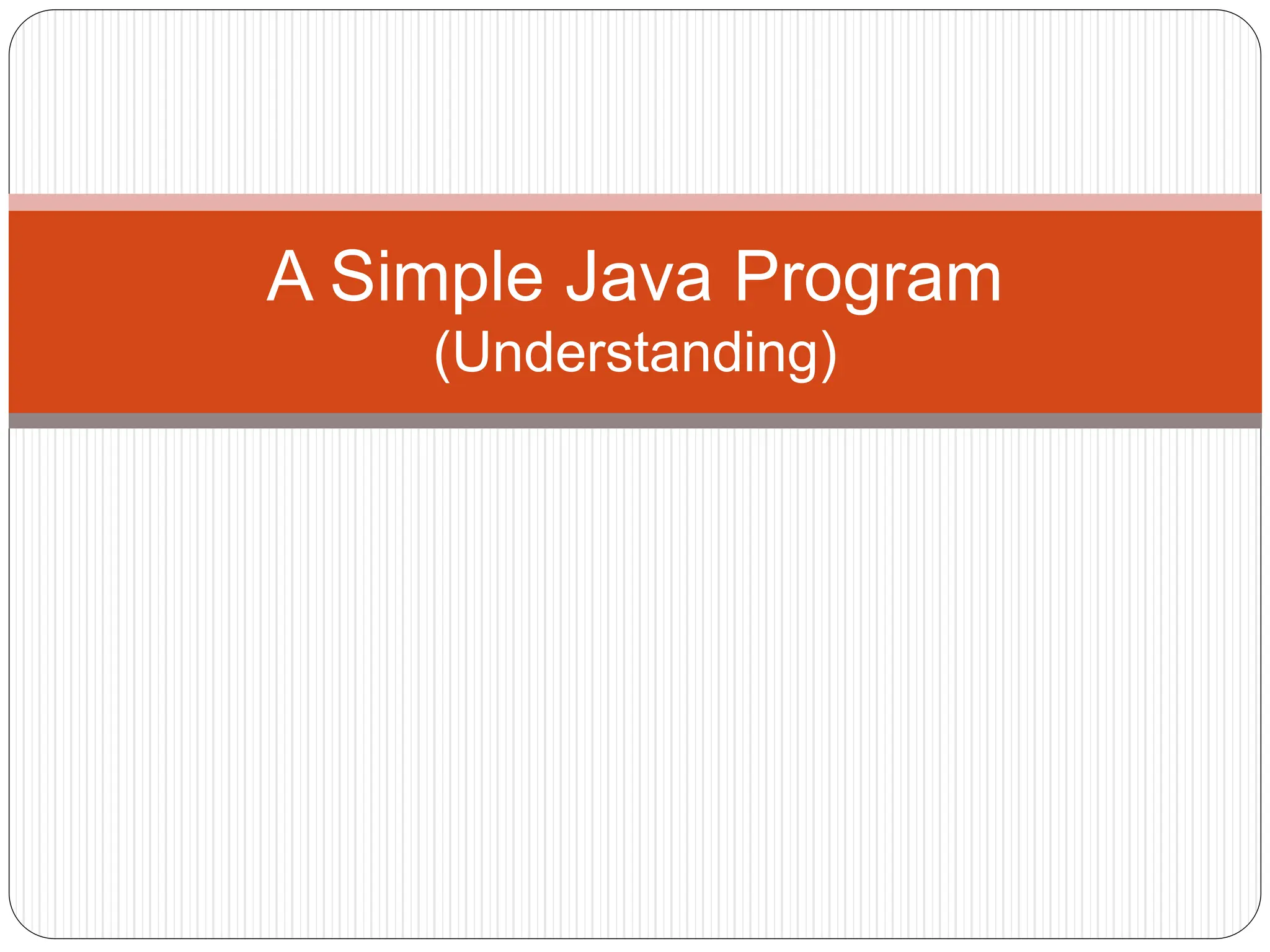 A Simple Java Program
(Understanding)